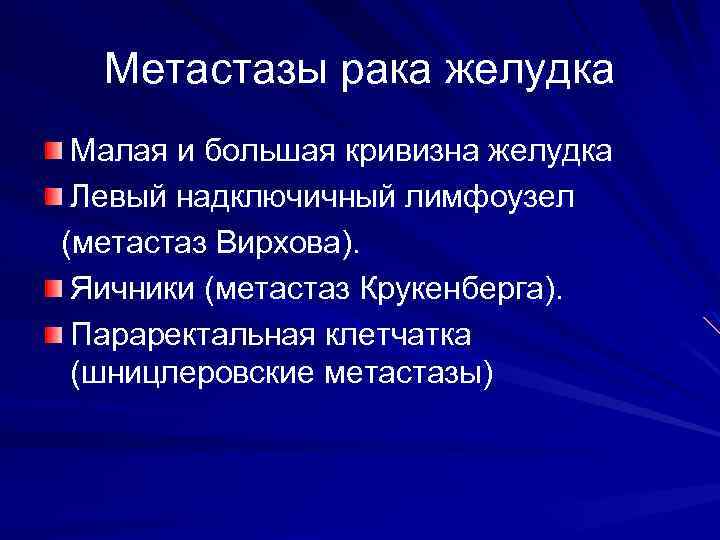 Метастазы рака желудка

Малая и большая кривизна желудка

Левый надключичный лимфоузел (метастаз Вирхова).

Яичники (метастаз Крукенберга).

Параректальная клетчатка (шницлеровские метастазы)